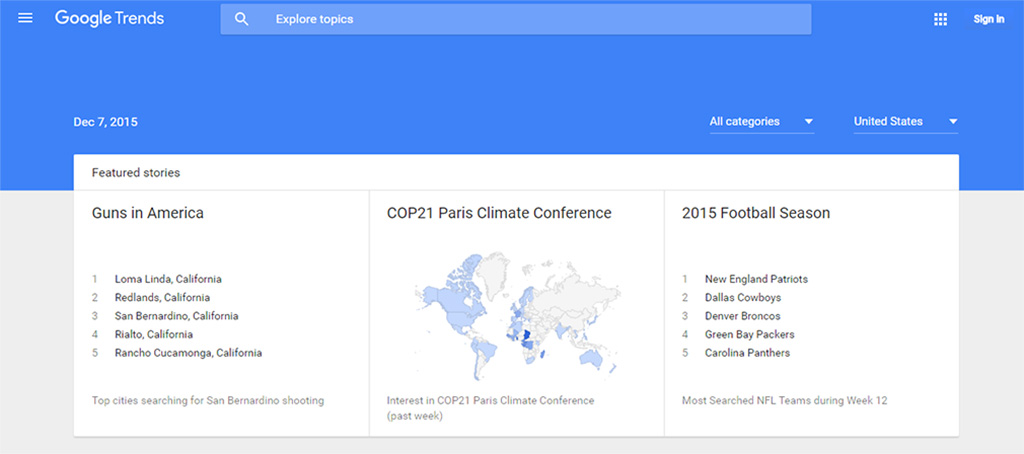 Google Trends

Explore topics

Sign in

Dec 7, 2015

All categories

United States

Featured stories

Guns in America

1 Loma Linda, California
2 Redlands, California
3 San Bernardino, California
4 Rialto, California
5 Rancho Cucamonga, California

Top cities searching for San Bernardino shooting

COP21 Paris Climate Conference

Interest in COP21 Paris Climate Conference (past week)

2015 Football Season

1 New England Patriots
2 Dallas Cowboys
3 Denver Broncos
4 Green Bay Packers
5 Carolina Panthers

Most Searched NFL Teams during Week 12